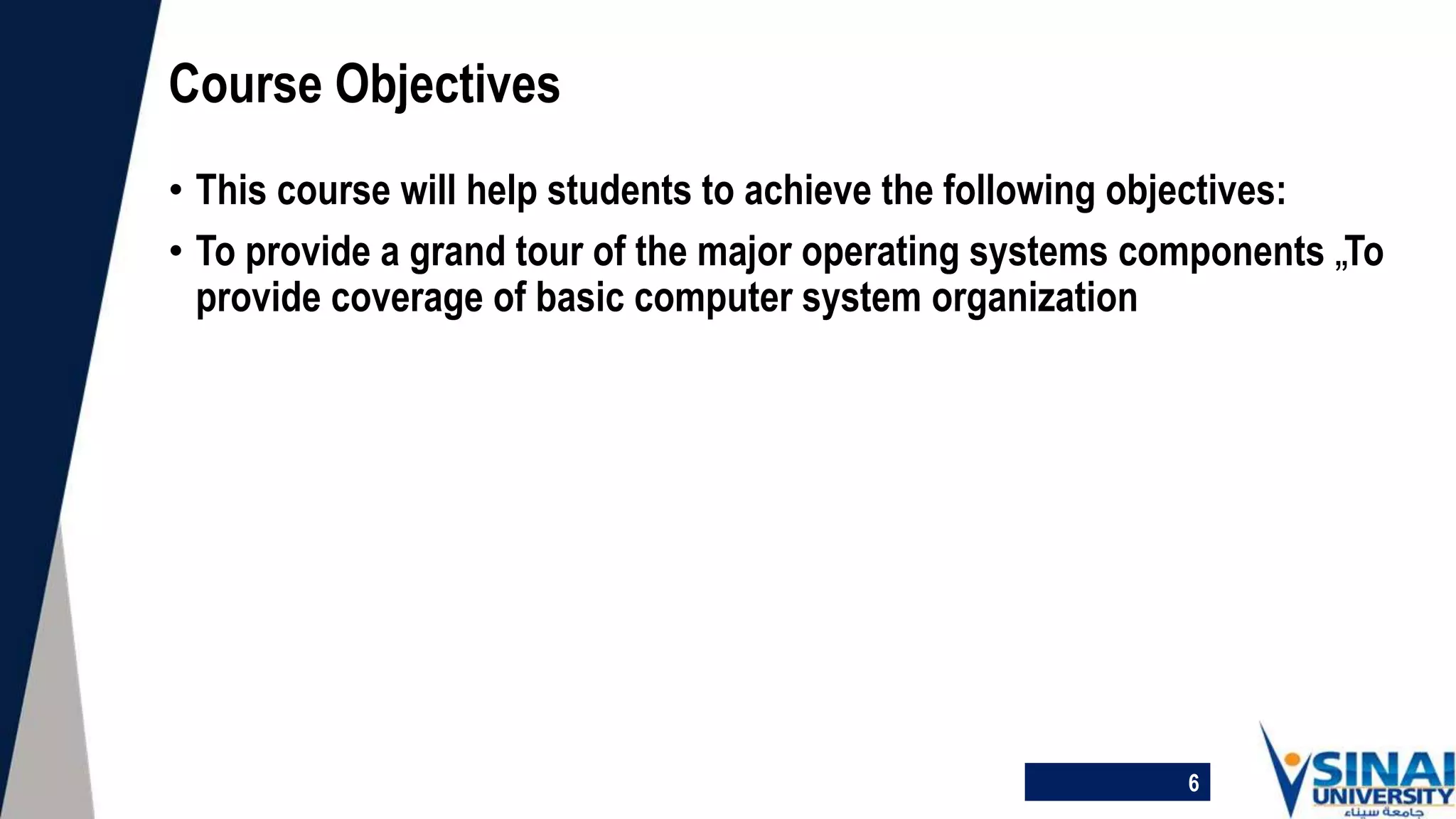 Course Objectives

• This course will help students to achieve the following objectives:

• To provide a grand tour of the major operating systems components „To provide coverage of basic computer system organization

6

SINAI UNIVERSITY
جامعة سيناء